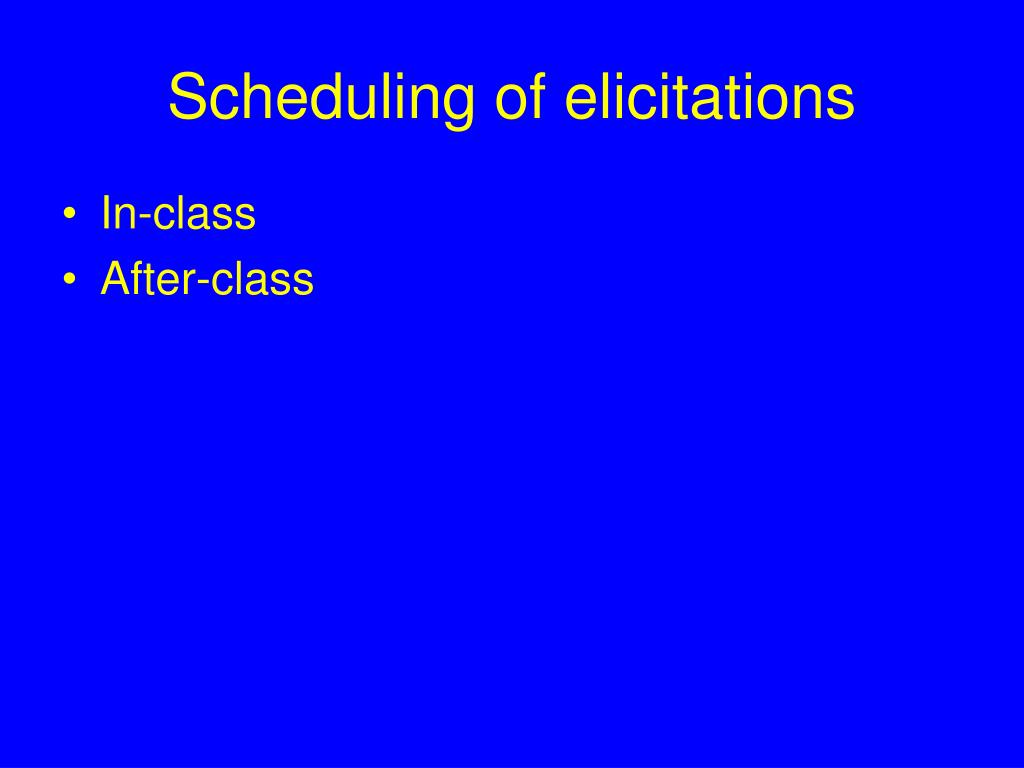 Scheduling of elicitations

• In-class
• After-class